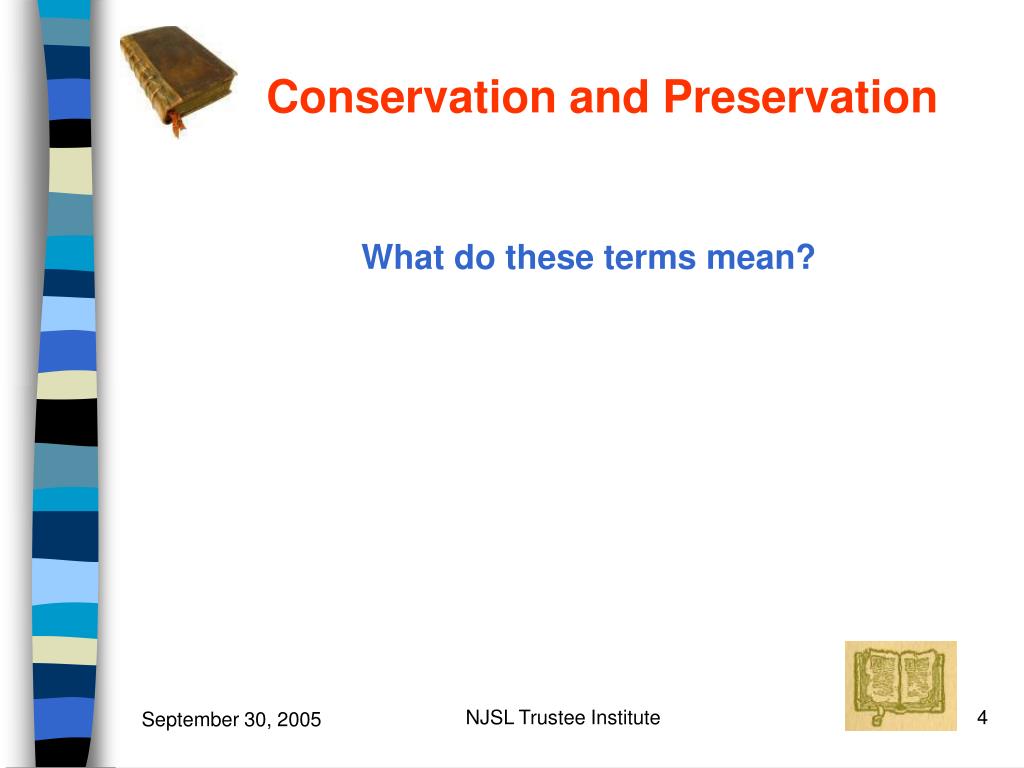 Conservation and Preservation

What do these terms mean?

September 30, 2005

NJSL Trustee Institute

4